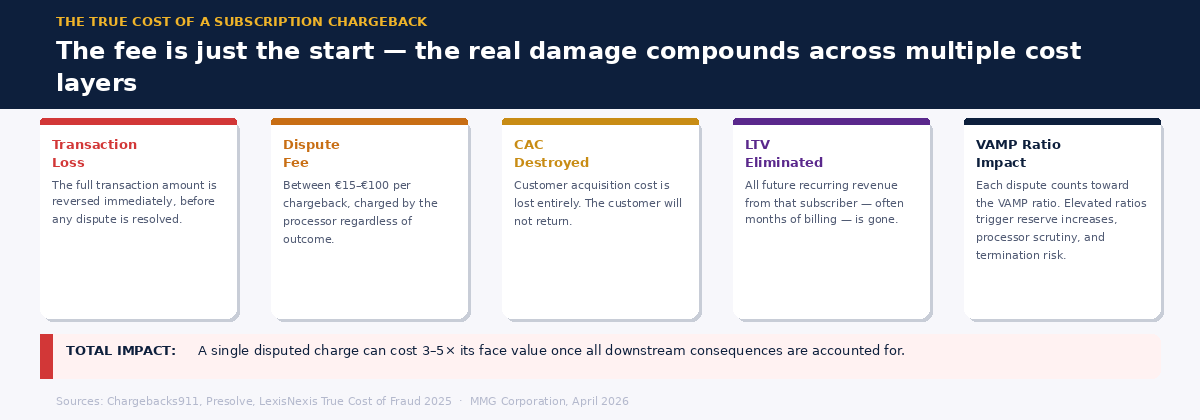 THE TRUE COST OF A SUBSCRIPTION CHARGEBACK

The fee is just the start — the real damage compounds across multiple cost layers

Transaction Loss

The full transaction amount is reversed immediately, before any dispute is resolved.

Dispute Fee

Between €15–€100 per chargeback, charged by the processor regardless of outcome.

CAC Destroyed

Customer acquisition cost is lost entirely. The customer will not return.

LTV Eliminated

All future recurring revenue from that subscriber — often months of billing — is gone.

VAMP Ratio Impact

Each dispute counts toward the VAMP ratio. Elevated ratios trigger reserve increases, processor scrutiny, and termination risk.

TOTAL IMPACT: A single disputed charge can cost 3–5× its face value once all downstream consequences are accounted for.

Sources: Chargebacks911, Presolve, LexisNexis True Cost of Fraud 2025 · MMG Corporation, April 2026